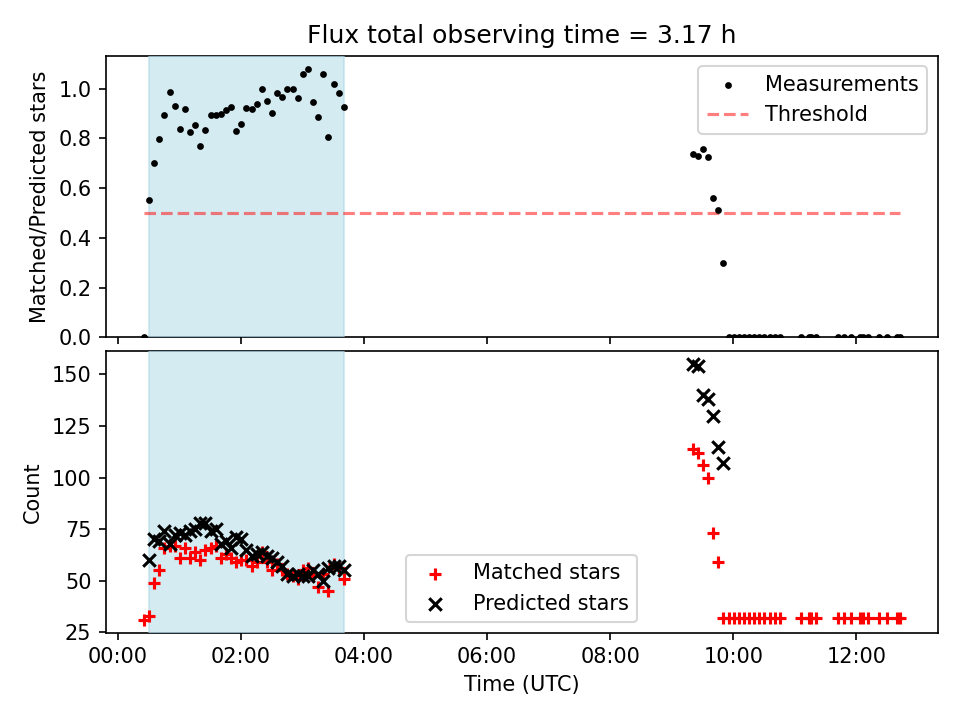 Flux total observing time = 3.17 h

Matched/Predicted stars

1.0
0.8
0.6
0.4
0.2
0.0

Measurements
Threshold

Count

150
125
100
75
50
25

Matched stars
Predicted stars

00:00
02:00
04:00
06:00
08:00
10:00
12:00

Time (UTC)